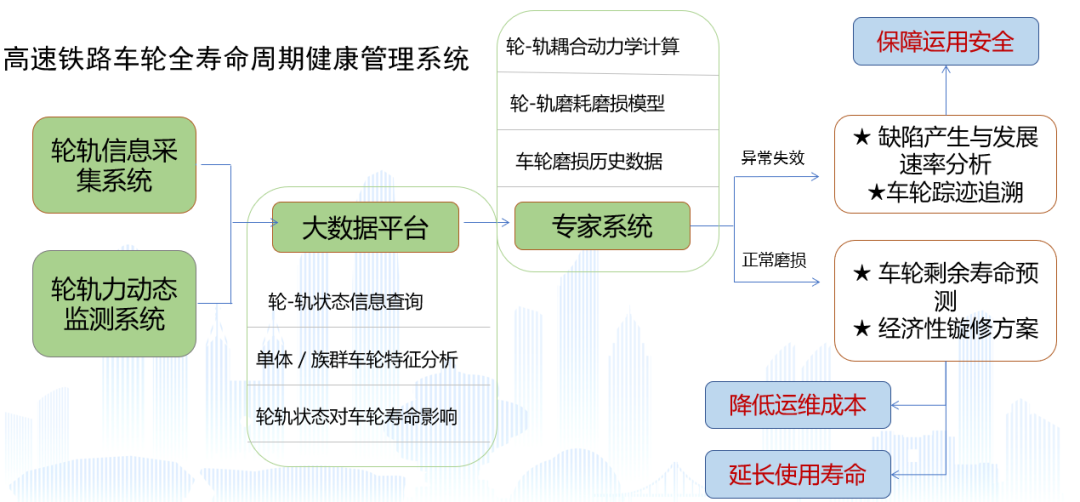 高速铁路车轮全寿命周期健康管理系统

轮轨信息采集系统

轮轨力动态监测系统

大数据平台

轮-轨状态信息查询

单体 / 族群车轮特征分析

轮轨状态对车轮寿命影响

轮-轨耦合动力学计算

轮-轨磨耗磨损模型

车轮磨损历史数据

专家系统

异常失效

正常磨损

保障运用安全

★ 缺陷产生与发展速率分析
★车轮踪迹追溯

★ 车轮剩余寿命预测
★ 经济性镟修方案

降低运维成本

延长使用寿命